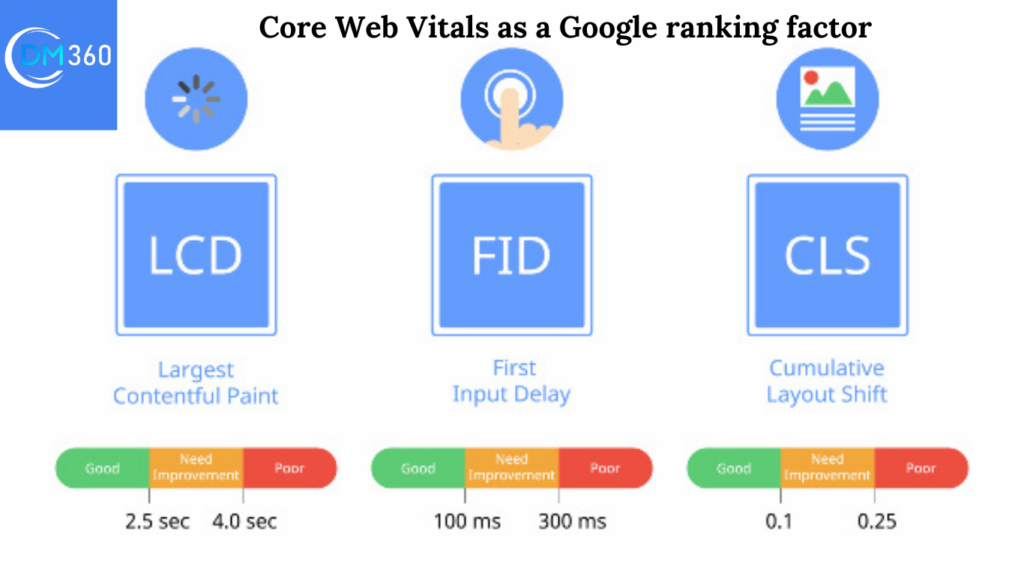 DM360

Core Web Vitals as a Google ranking factor

LCD

Largest Contentful Paint

Good
Need Improvement
Poor

2.5 sec 4.0 sec

FID

First Input Delay

Good
Need Improvement
Poor

100 ms 300 ms

CLS

Cumulative Layout Shift

Good
Need Improvement
Poor

0.1 0.25